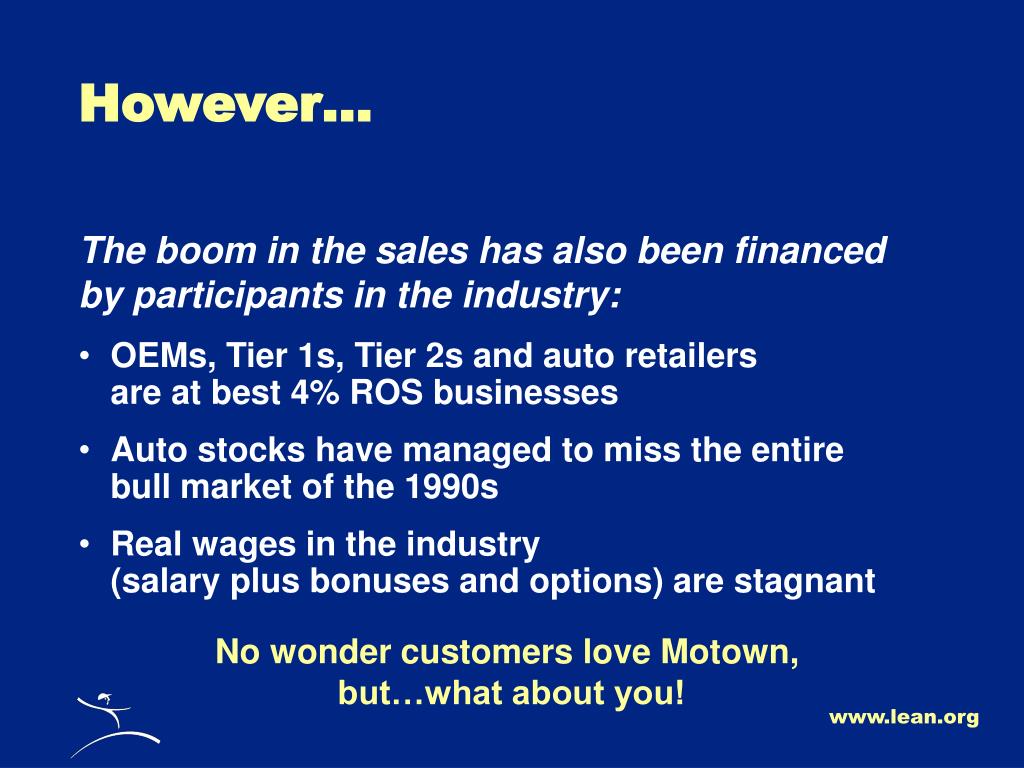 However…

The boom in the sales has also been financed by participants in the industry:

• OEMs, Tier 1s, Tier 2s and auto retailers are at best 4% ROS businesses

• Auto stocks have managed to miss the entire bull market of the 1990s

• Real wages in the industry (salary plus bonuses and options) are stagnant

No wonder customers love Motown, but…what about you!

www.lean.org